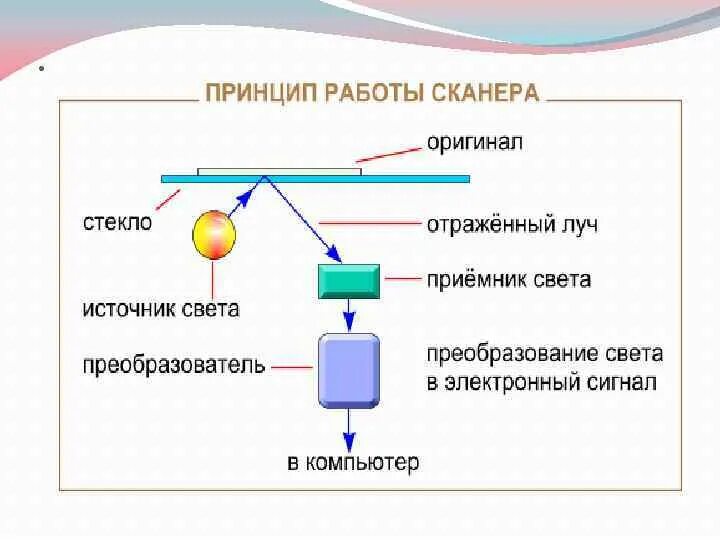 ПРИНЦИП РАБОТЫ СКАНЕРА

оригинал

стекло

отражённый луч

приёмник света

источник света

преобразователь

преобразование света в электронный сигнал

в компьютер